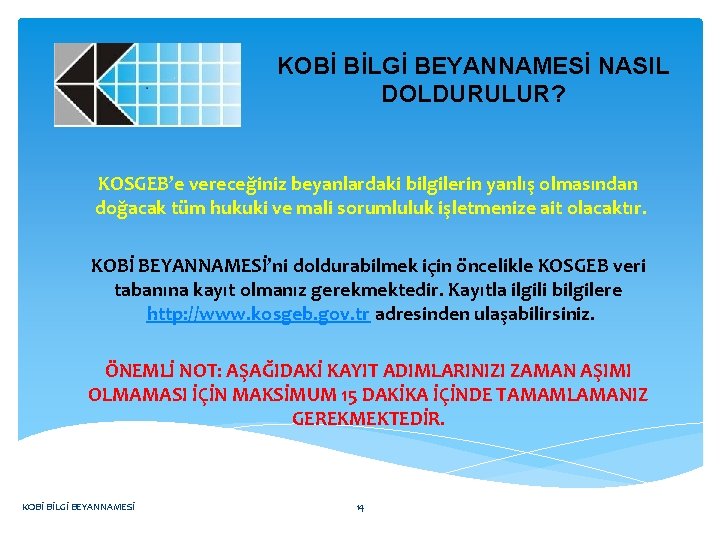 KOBİ BİLGİ BEYANNAMESİ NASIL DOLDURULUR?

KOSGEB'e vereceğiniz beyanlardaki bilgilerin yanlış olmasından doğacak tüm hukuki ve mali sorumluluk işletmenize ait olacaktır.

KOBİ BEYANNAMESİ'ni doldurabilmek için öncelikle KOSGEB veri tabanına kayıt olmanız gerekmektedir. Kayıtla ilgili bilgilere http://www.kosgeb.gov.tr adresinden ulaşabilirsiniz.

ÖNEMLİ NOT: AŞAĞIDAKİ KAYIT ADIMLARINIZI ZAMAN AŞIMI OLMAMASI İÇİN MAKSİMUM 15 DAKİKA İÇİNDE TAMAMLAMANIZ GEREKMEKTEDİR.

KOBİ BİLGİ BEYANNAMESİ

14